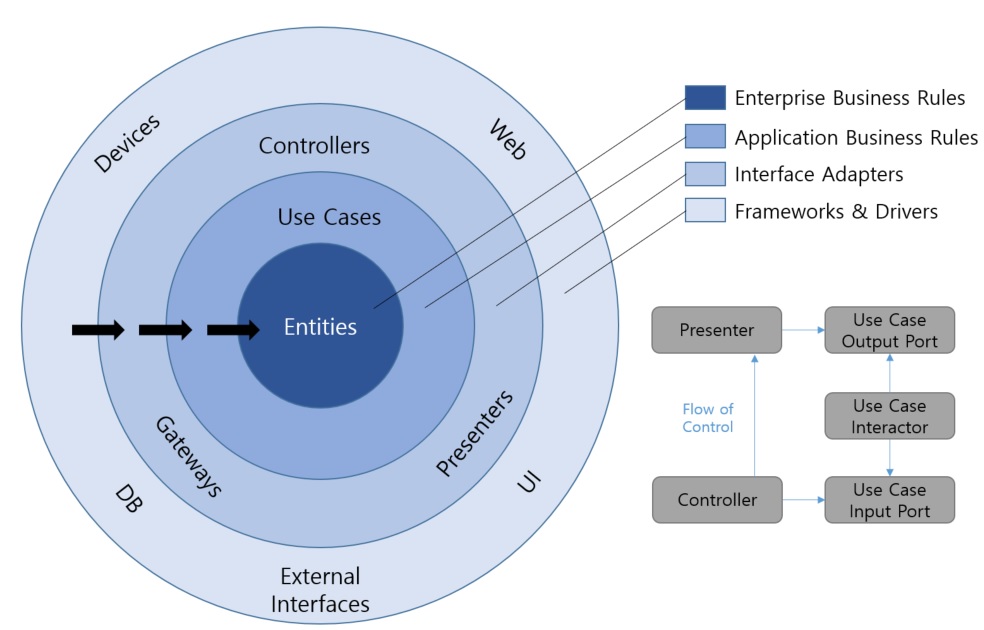 Devices

Web

Controllers

Use Cases

Entities

Gateways

Presenters

DB

UI

External Interfaces

Enterprise Business Rules

Application Business Rules

Interface Adapters

Frameworks & Drivers

Presenter

Use Case Output Port

Flow of Control

Use Case Interactor

Controller

Use Case Input Port